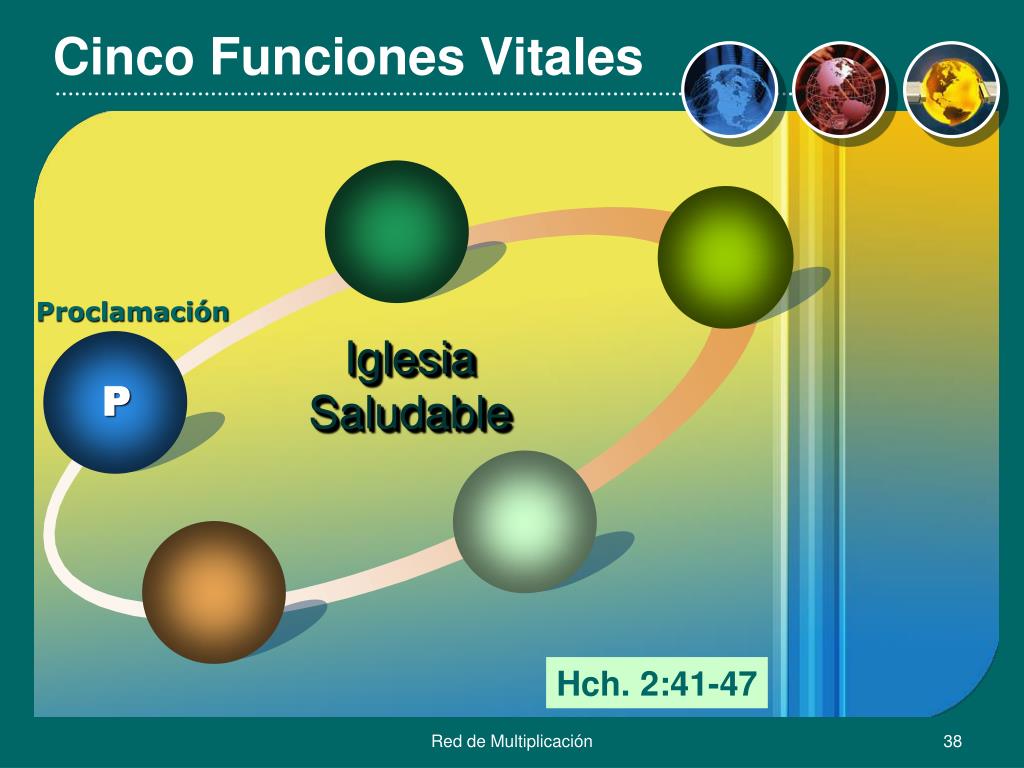 Cinco Funciones Vitales

Proclamación

P

Iglesia Saludable

Hch. 2:41-47

Red de Multiplicación

38